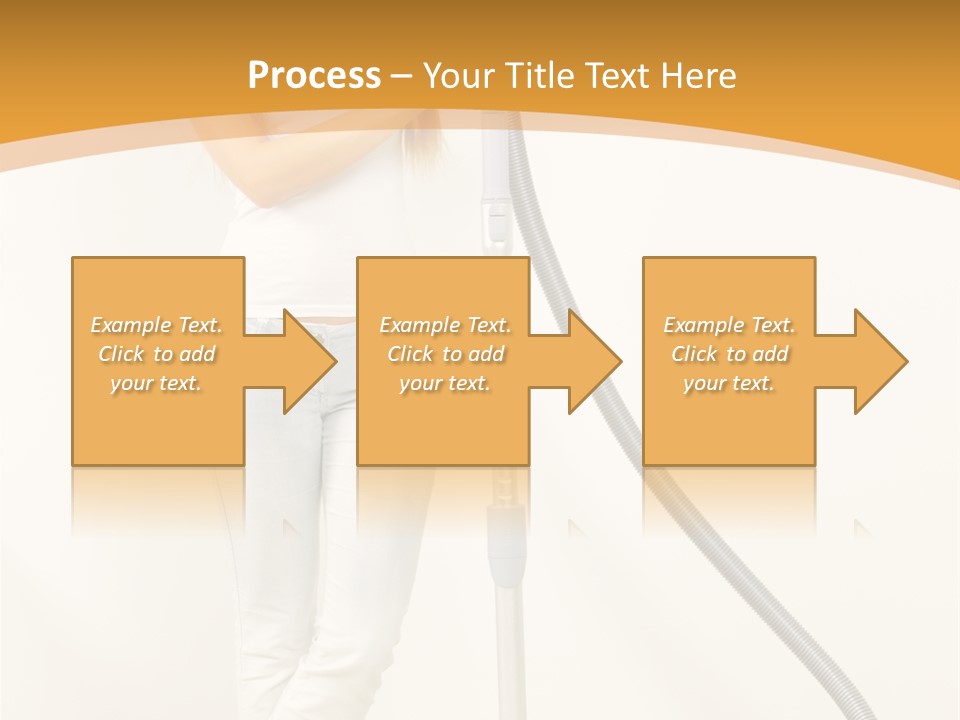 Process – Your Title Text Here

Example Text. Click to add your text.

Example Text. Click to add your text.

Example Text. Click to add your text.